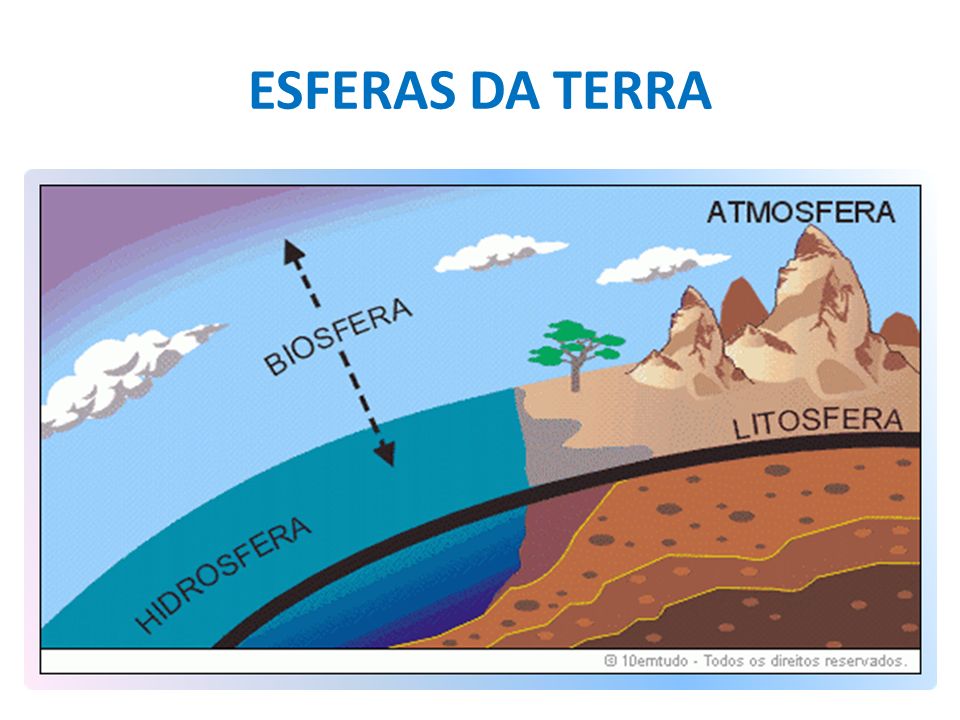 ESFERAS DA TERRA

ATMOSFERA

BIOSFERA

LITOSFERA

HIDROSFERA

© 10emtudo - Todos os direitos reservados.